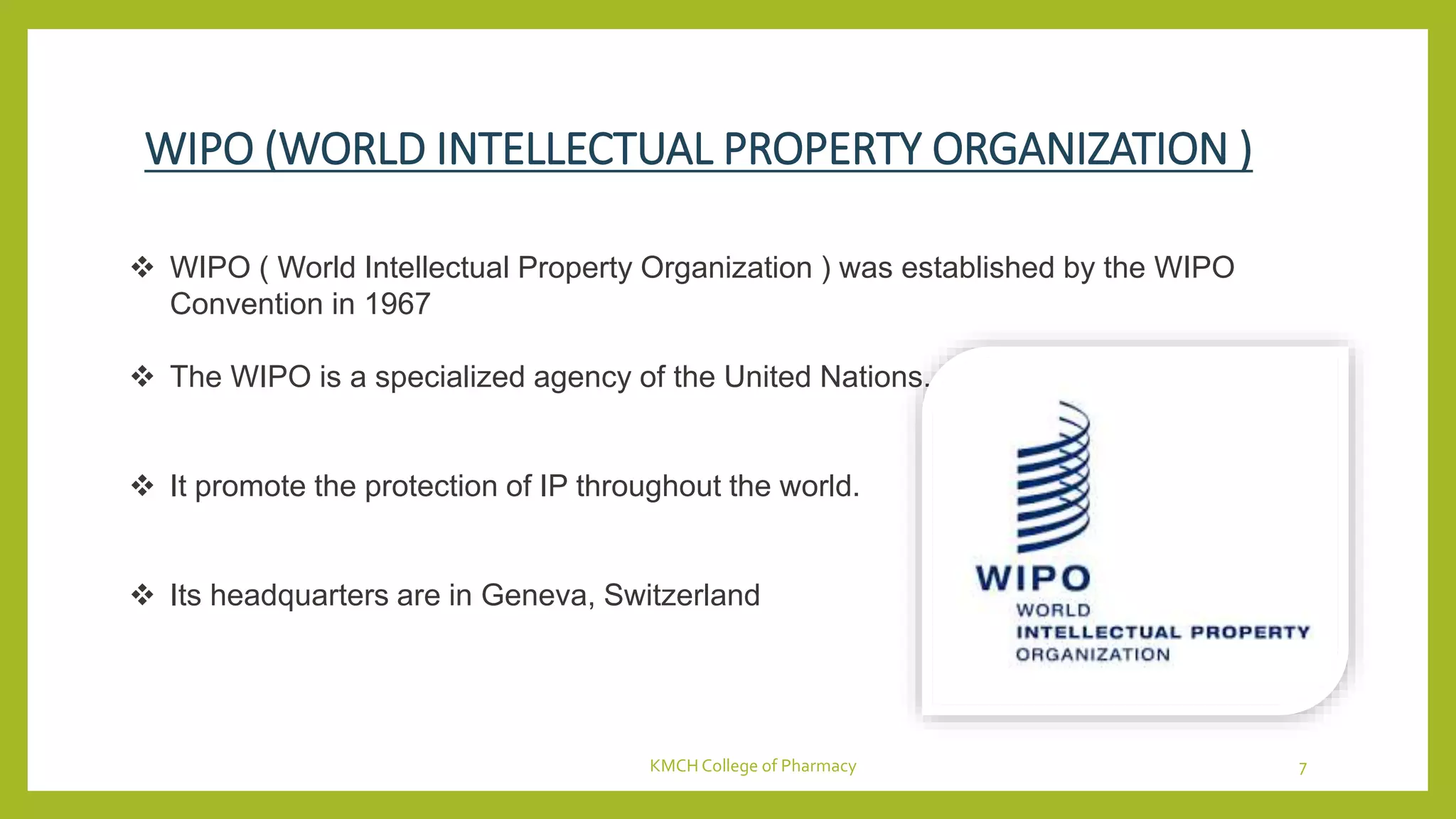 WIPO (WORLD INTELLECTUAL PROPERTY ORGANIZATION )

❖ WIPO ( World Intellectual Property Organization ) was established by the WIPO Convention in 1967

❖ The WIPO is a specialized agency of the United Nations.

❖ It promote the protection of IP throughout the world.

❖ Its headquarters are in Geneva, Switzerland

WIPO
WORLD
INTELLECTUAL PROPERTY
ORGANIZATION

KMCH College of Pharmacy

7